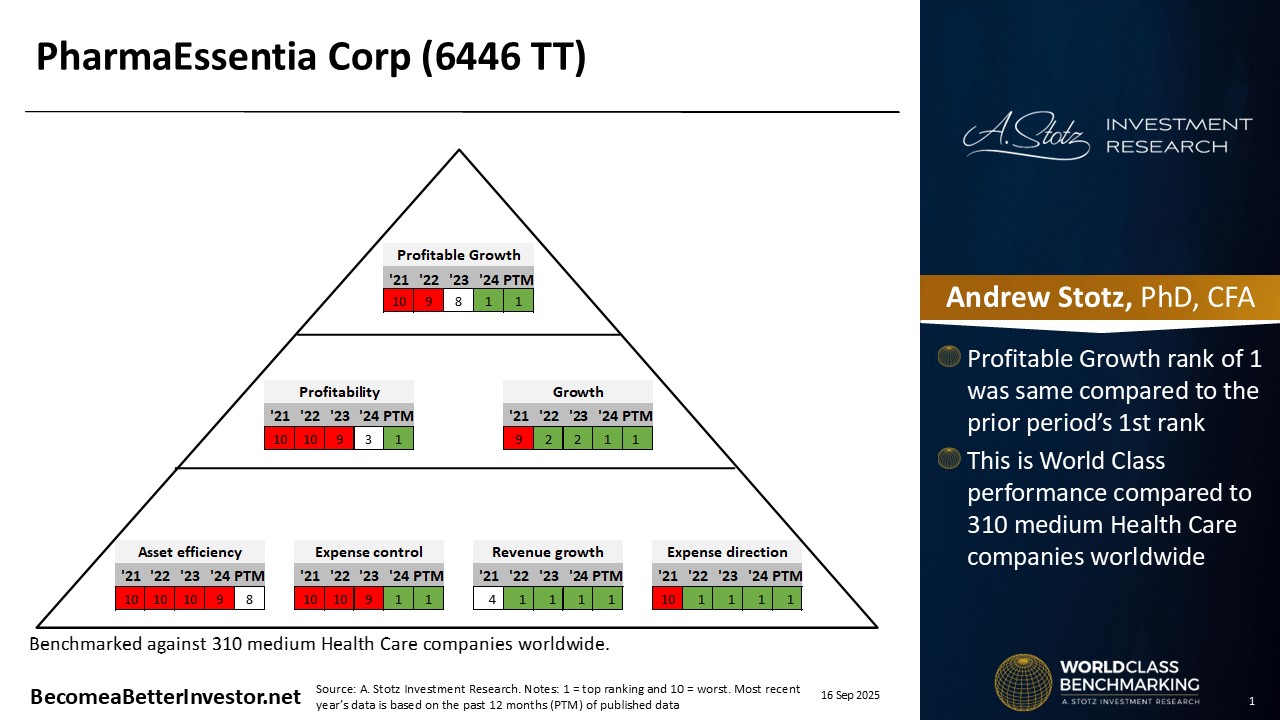 PharmaEssentia Corp (6446 TT)

Profitable Growth

| '21 | '22 | '23 | '24 | PTM |
|---|---|---|---|---|
| 10 | 9 | 8 | 1 | 1 |

Profitability

| '21 | '22 | '23 | '24 | PTM |
|---|---|---|---|---|
| 10 | 10 | 9 | 3 | 1 |

Growth

| '21 | '22 | '23 | '24 | PTM |
|---|---|---|---|---|
| 9 | 2 | 2 | 1 | 1 |

Asset efficiency

| '21 | '22 | '23 | '24 | PTM |
|---|---|---|---|---|
| 10 | 10 | 10 | 9 | 8 |

Expense control

| '21 | '22 | '23 | '24 | PTM |
|---|---|---|---|---|
| 10 | 10 | 9 | 1 | 1 |

Revenue growth

| '21 | '22 | '23 | '24 | PTM |
|---|---|---|---|---|
| 4 | 1 | 1 | 1 | 1 |

Expense direction

| '21 | '22 | '23 | '24 | PTM |
|---|---|---|---|---|
| 10 | 1 | 1 | 1 | 1 |

Benchmarked against 310 medium Health Care companies worldwide.

BecomeaBetterInvestor.net

Source: A. Stotz Investment Research. Notes: 1 = top ranking and 10 = worst. Most recent year's data is based on the past 12 months (PTM) of published data

16 Sep 2025

A. Stotz INVESTMENT RESEARCH

Andrew Stotz, PhD, CFA

Profitable Growth rank of 1 was same compared to the prior period's 1st rank

This is World Class performance compared to 310 medium Health Care companies worldwide

WORLDCLASS BENCHMARKING
A. STOTZ INVESTMENT RESEARCH

1